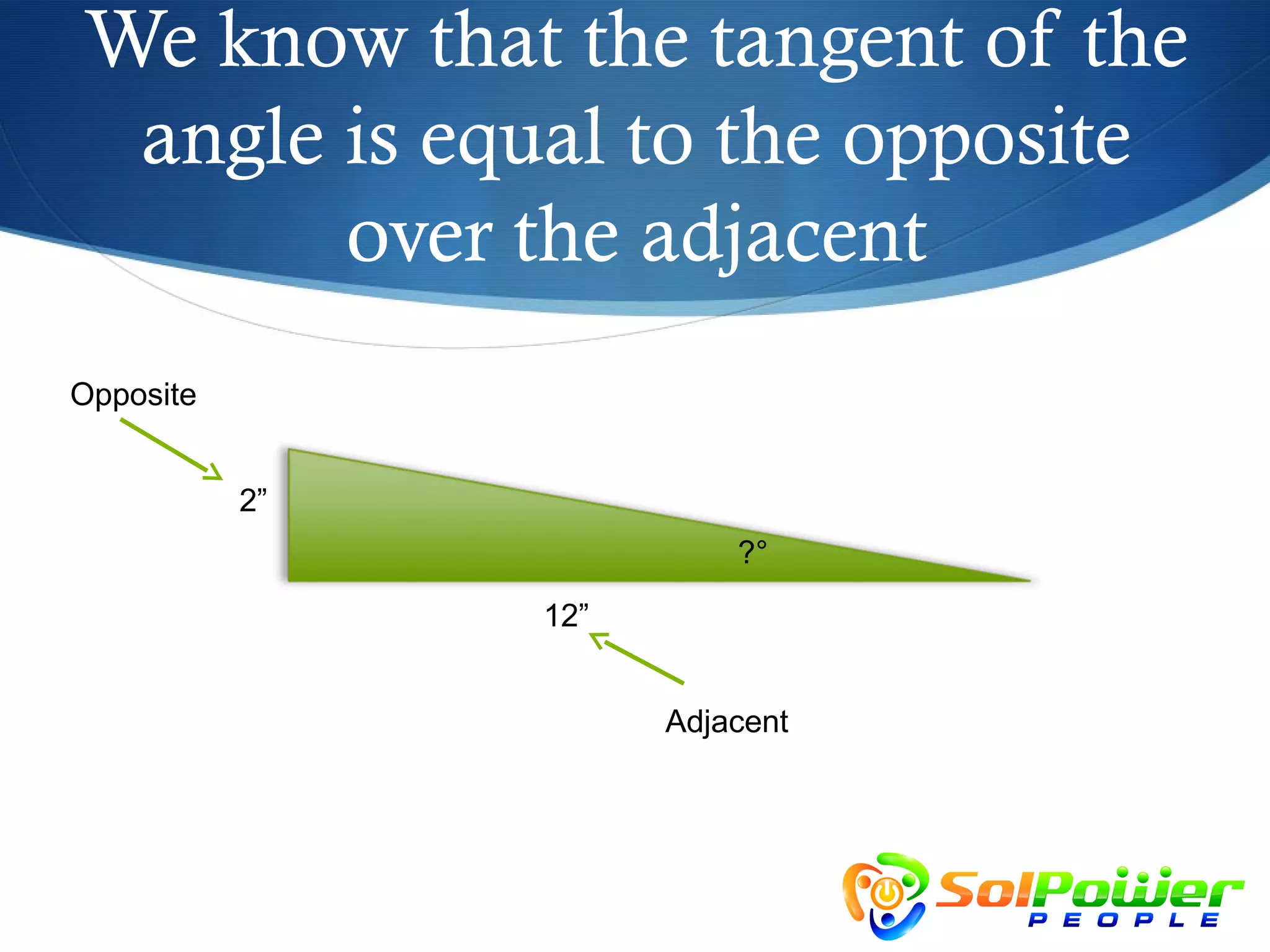 We know that the tangent of the angle is equal to the opposite over the adjacent

Opposite

2”

?°

12”

Adjacent

SolPower PEOPLE